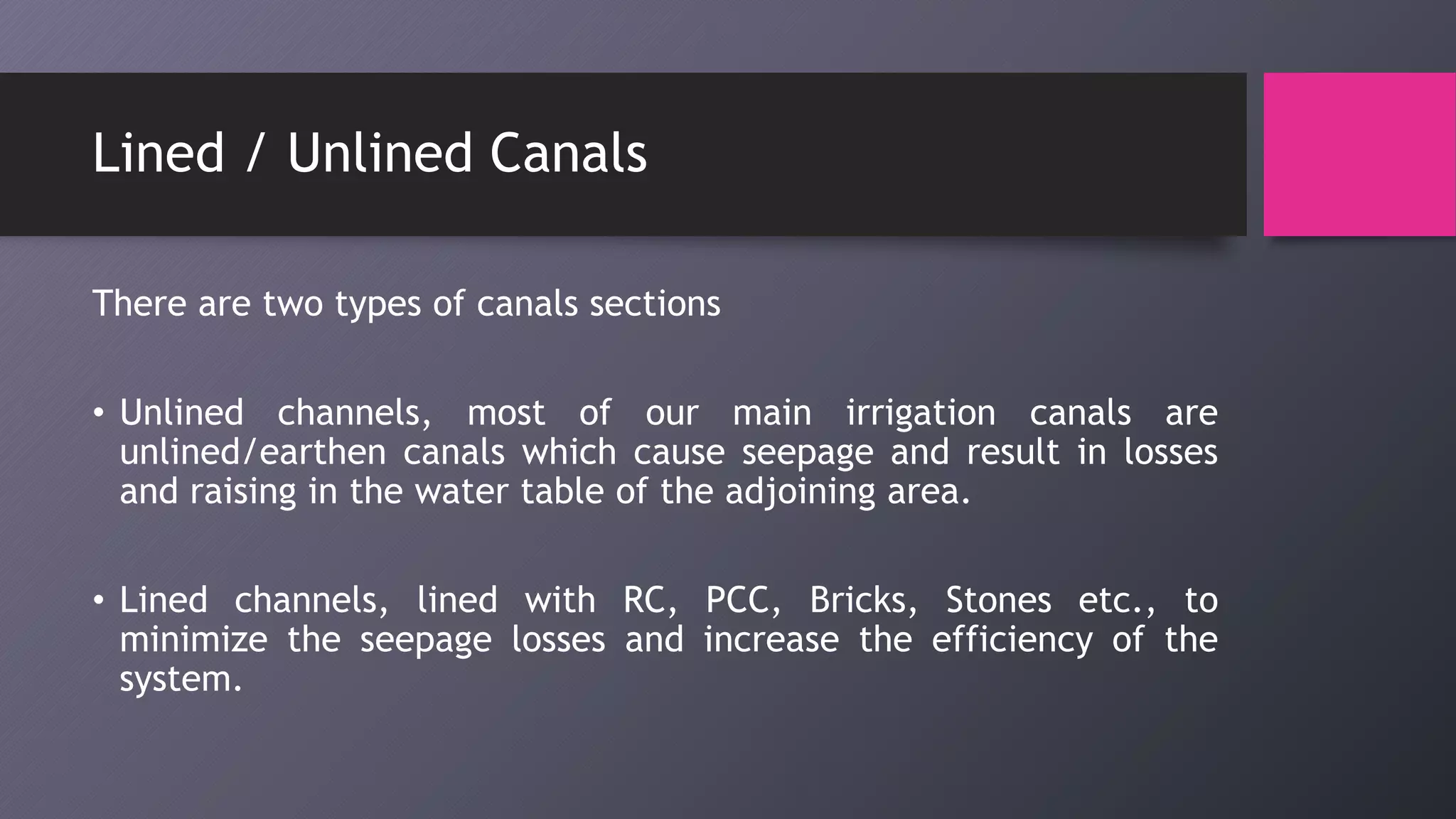 Lined / Unlined Canals

There are two types of canals sections

• Unlined channels, most of our main irrigation canals are unlined/earthen canals which cause seepage and result in losses and raising in the water table of the adjoining area.

• Lined channels, lined with RC, PCC, Bricks, Stones etc., to minimize the seepage losses and increase the efficiency of the system.